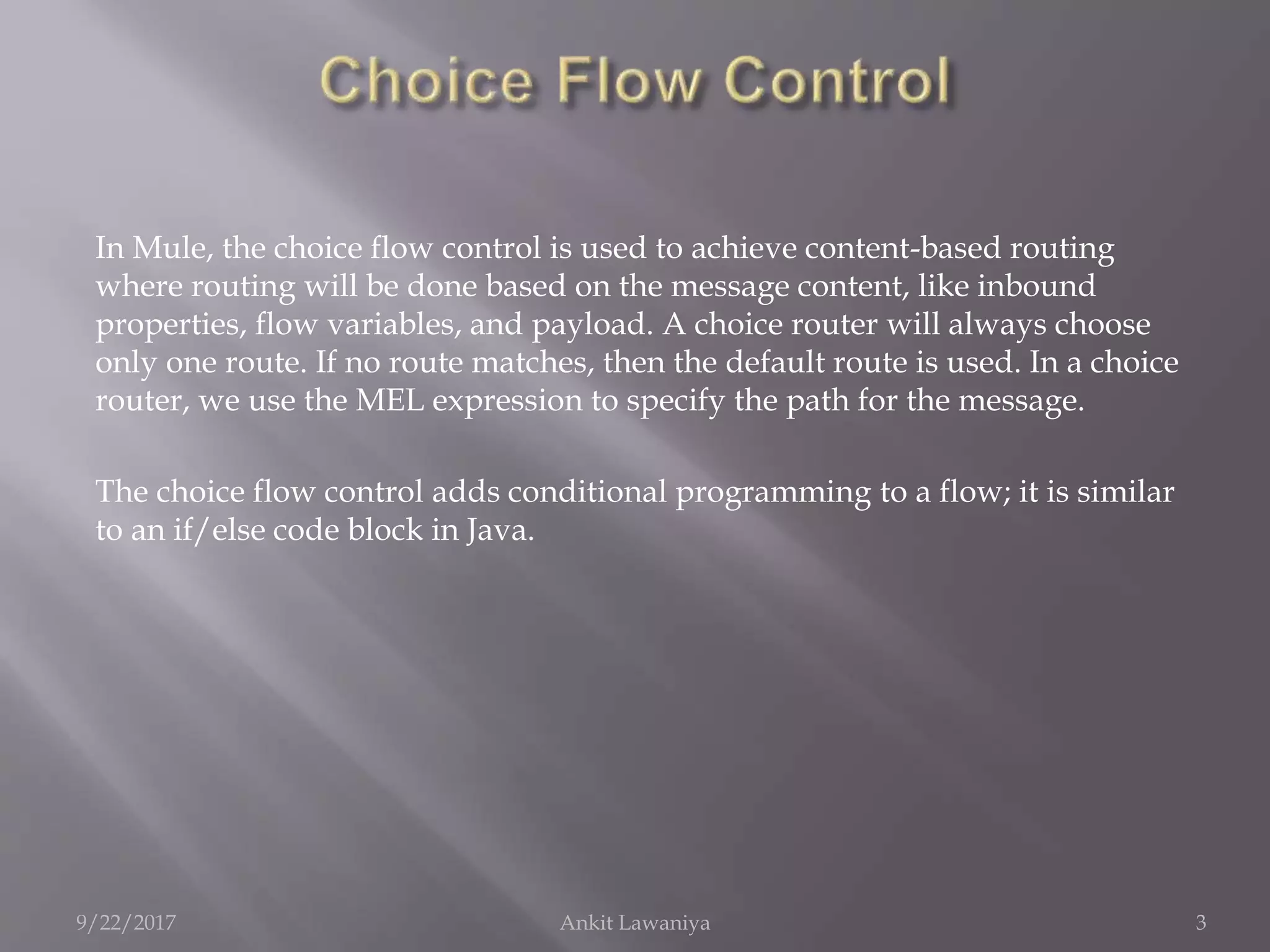 Choice Flow Control

In Mule, the choice flow control is used to achieve content-based routing where routing will be done based on the message content, like inbound properties, flow variables, and payload. A choice router will always choose only one route. If no route matches, then the default route is used. In a choice router, we use the MEL expression to specify the path for the message.

The choice flow control adds conditional programming to a flow; it is similar to an if/else code block in Java.

9/22/2017 Ankit Lawaniya 3